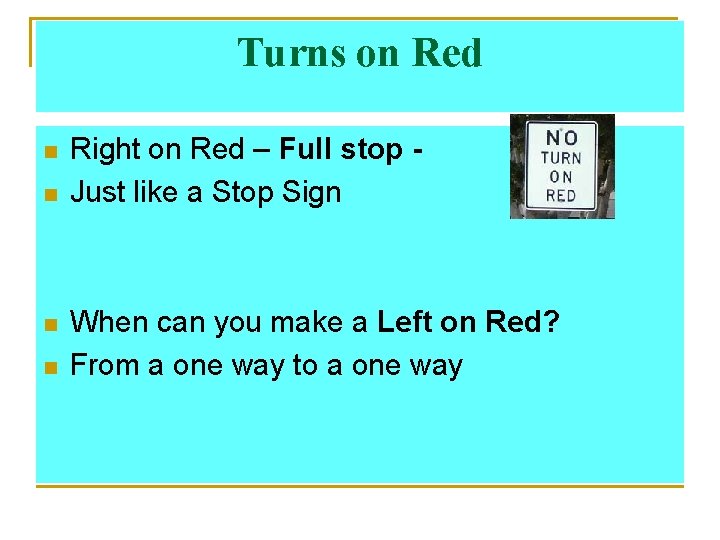 Turns on Red

- Right on Red – Full stop -
- Just like a Stop Sign

NO TURN ON RED

- When can you make a Left on Red?
- From a one way to a one way